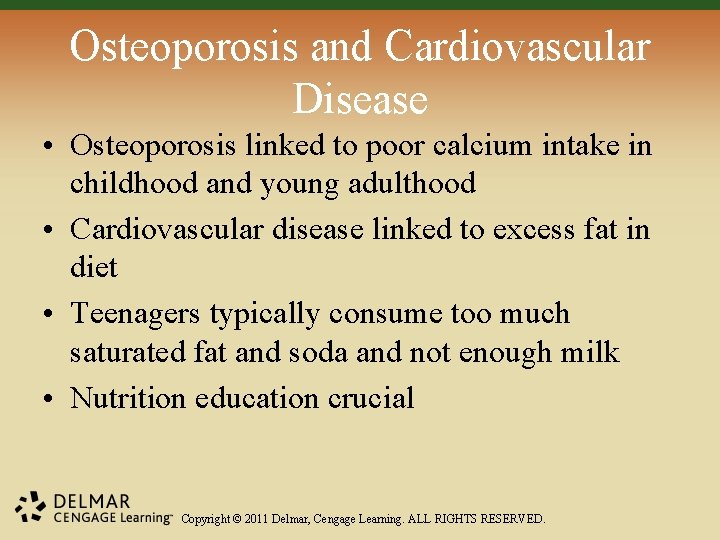 Osteoporosis and Cardiovascular Disease

• Osteoporosis linked to poor calcium intake in childhood and young adulthood
• Cardiovascular disease linked to excess fat in diet
• Teenagers typically consume too much saturated fat and soda and not enough milk
• Nutrition education crucial

DELMAR
CENGAGE Learning™ Copyright © 2011 Delmar, Cengage Learning. ALL RIGHTS RESERVED.